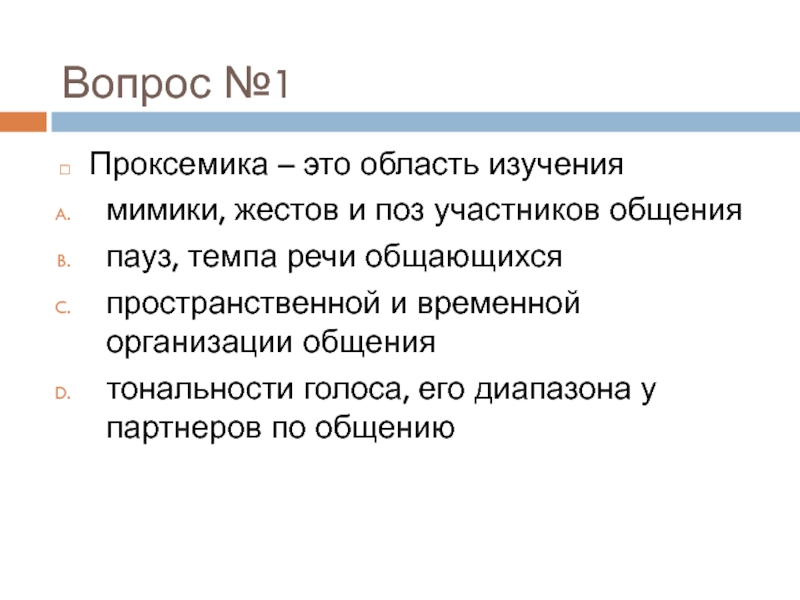 Вопрос №1

Проксемика – это область изучения

A. мимики, жестов и поз участников общения

B. пауз, темпа речи общающихся

C. пространственной и временной организации общения

D. тональности голоса, его диапазона у партнеров по общению